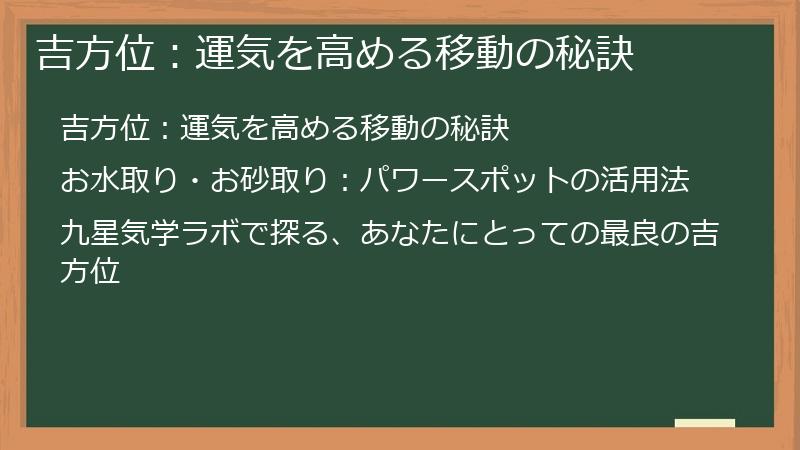 吉方位：運気を高める移動の秘訣

吉方位：運気を高める移動の秘訣

お水取り・お砂取り：パワースポットの活用法

九星気学ラボで探る、あなたにとっての最良の吉方位